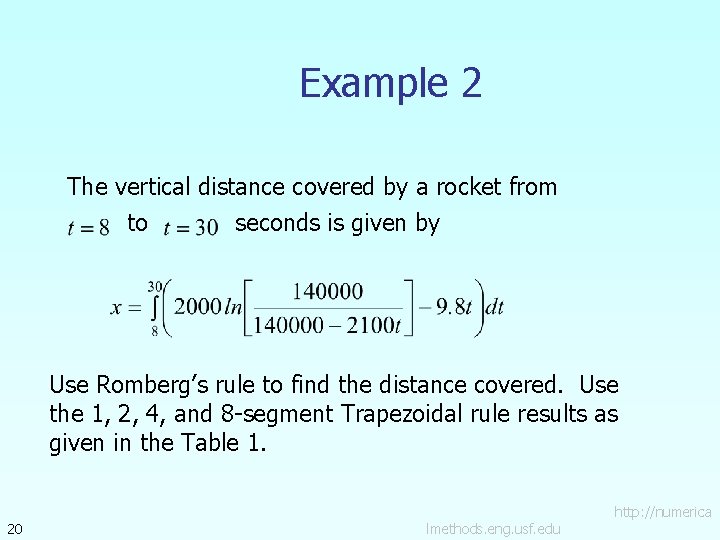 Example 2

The vertical distance covered by a rocket from $t = 8$ to $t = 30$ seconds is given by

$x = \int_{8}^{30} \left( 2000 \ln \left[ \frac{140000}{140000 - 2100t} \right] - 9.8t \right) dt$

Use Romberg's rule to find the distance covered. Use the 1, 2, 4, and 8-segment Trapezoidal rule results as given in the Table 1.

20

http://numerica lmethods.eng.usf.edu